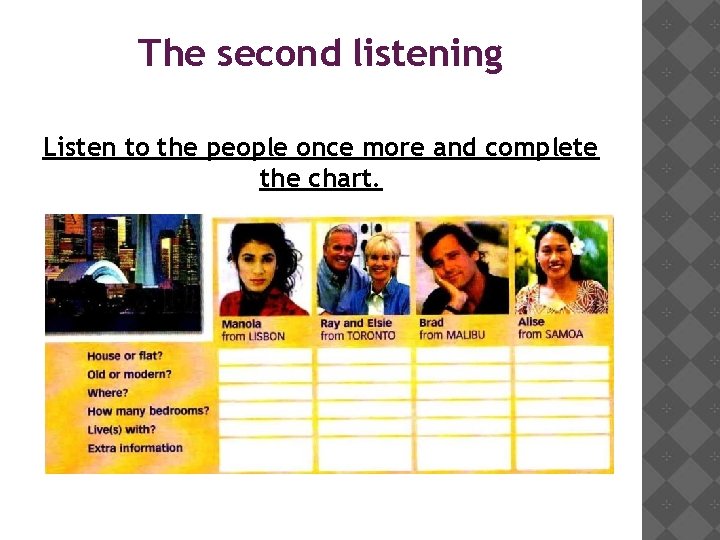 The second listening

Listen to the people once more and complete the chart.

| | Manola from LISBON | Ray and Elsie from TORONTO | Brad from MALIBU | Alise from SAMOA |
|---|---|---|---|---|
| House or flat? | | | | |
| Old or modern? | | | | |
| Where? | | | | |
| How many bedrooms? | | | | |
| Live(s) with? | | | | |
| Extra information | | | | |